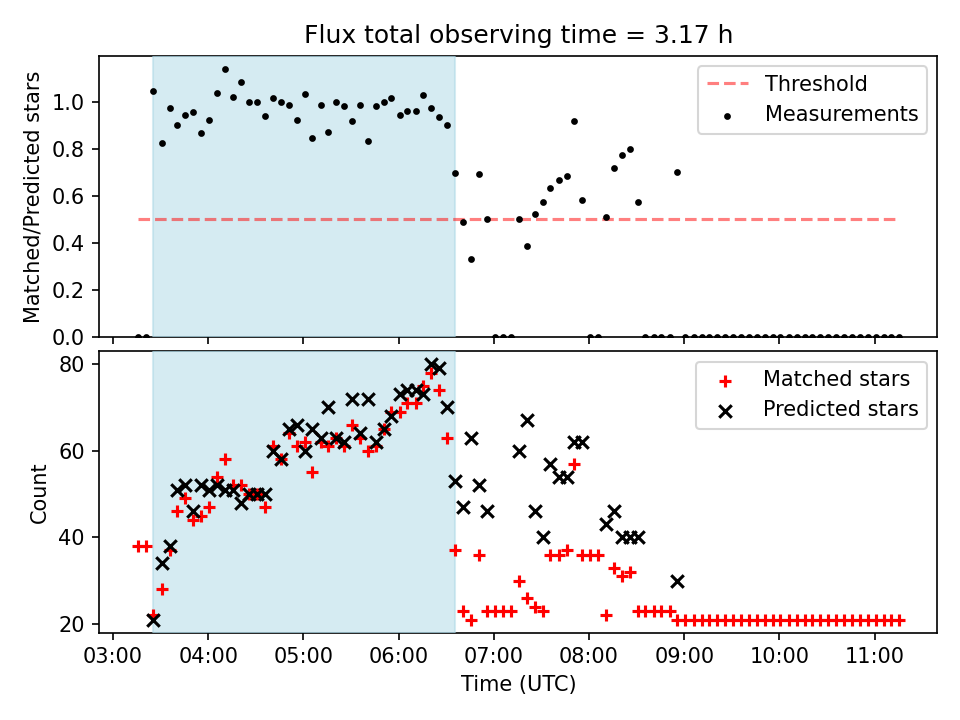 Flux total observing time = 3.17 h

Matched/Predicted stars

1.0
0.8
0.6
0.4
0.2
0.0

Threshold
Measurements

Count

80
60
40
20

Matched stars
Predicted stars

03:00 04:00 05:00 06:00 07:00 08:00 09:00 10:00 11:00

Time (UTC)